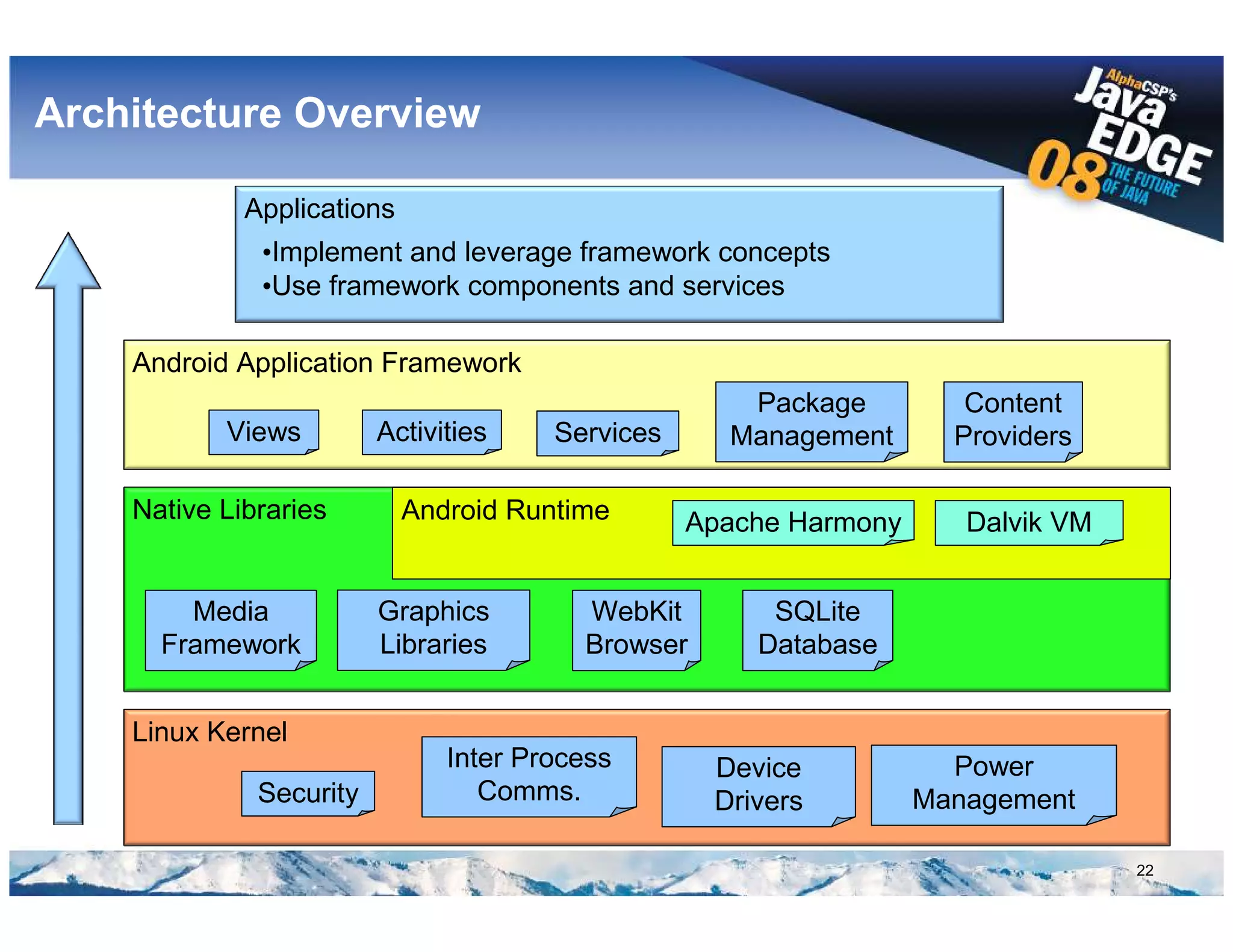 Architecture Overview

AlphaCSP's Java EDGE 08 THE FUTURE OF JAVA

Applications

•Implement and leverage framework concepts
•Use framework components and services

Android Application Framework

Views

Activities

Services

Package Management

Content Providers

Native Libraries

Android Runtime

Apache Harmony

Dalvik VM

Media Framework

Graphics Libraries

WebKit Browser

SQLite Database

Linux Kernel

Security

Inter Process Comms.

Device Drivers

Power Management

22